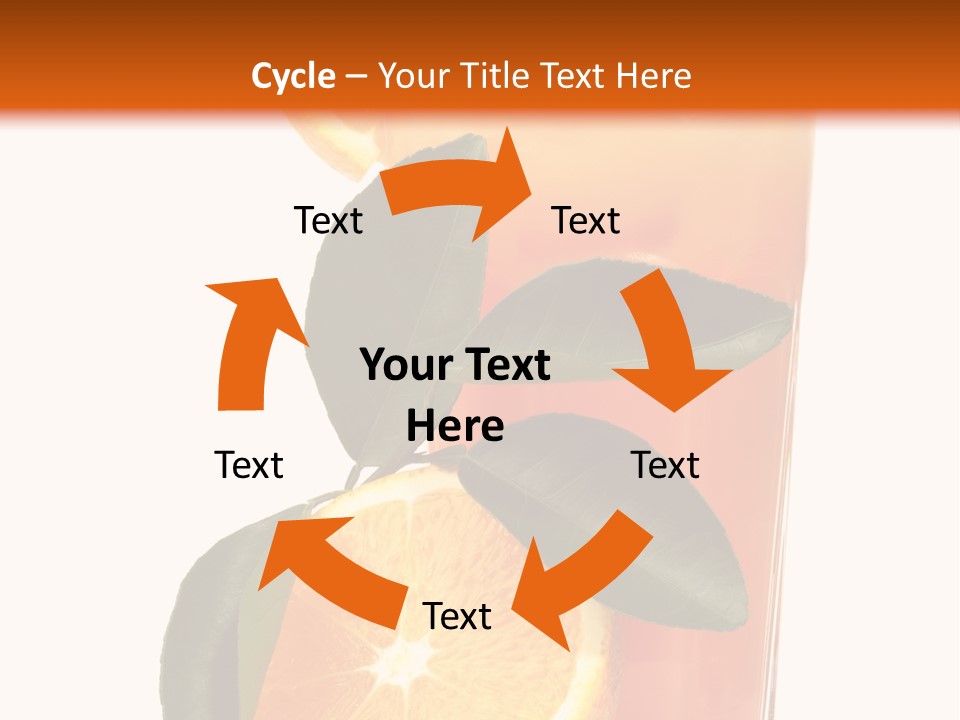 Cycle – Your Title Text Here

Text

Text

Your Text Here

Text

Text

Text